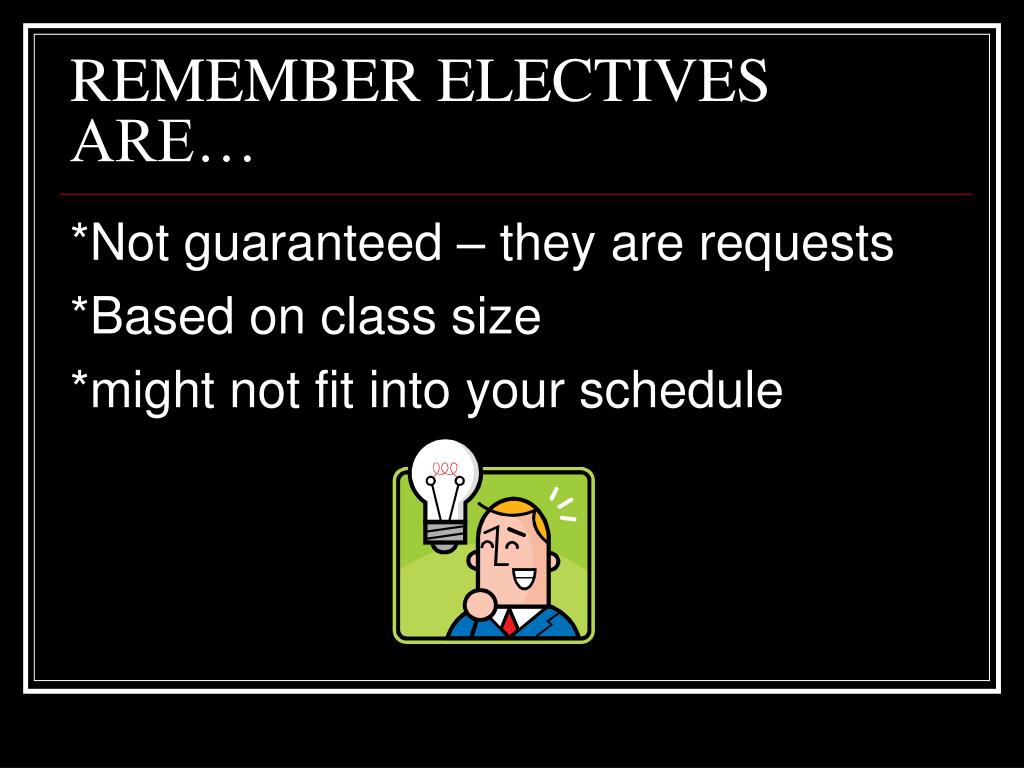 REMEMBER ELECTIVES ARE…

*Not guaranteed – they are requests

*Based on class size

*might not fit into your schedule